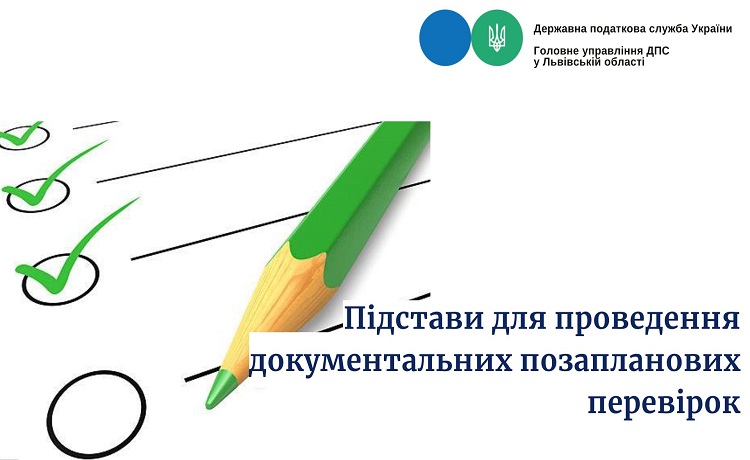 Державна податкова служба України

Головне управління ДПС у Львівській області

Підстави для проведення документальних позапланових перевірок